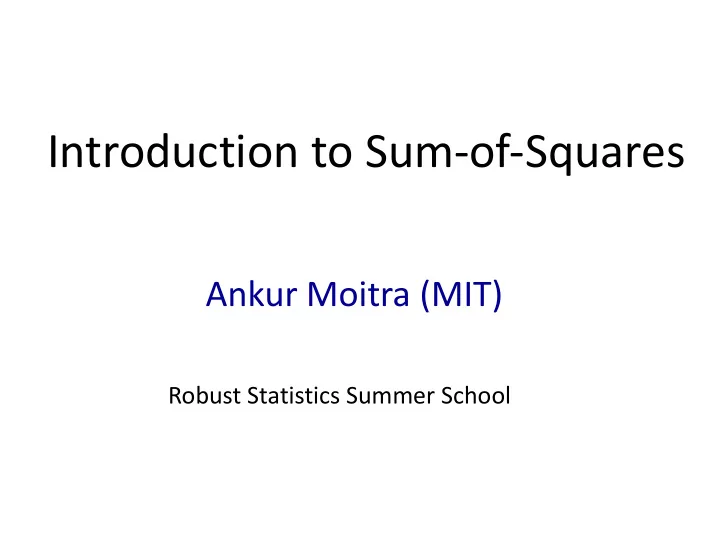 Introduction to Sum-of-Squares

Ankur Moitra (MIT)

Robust Statistics Summer School